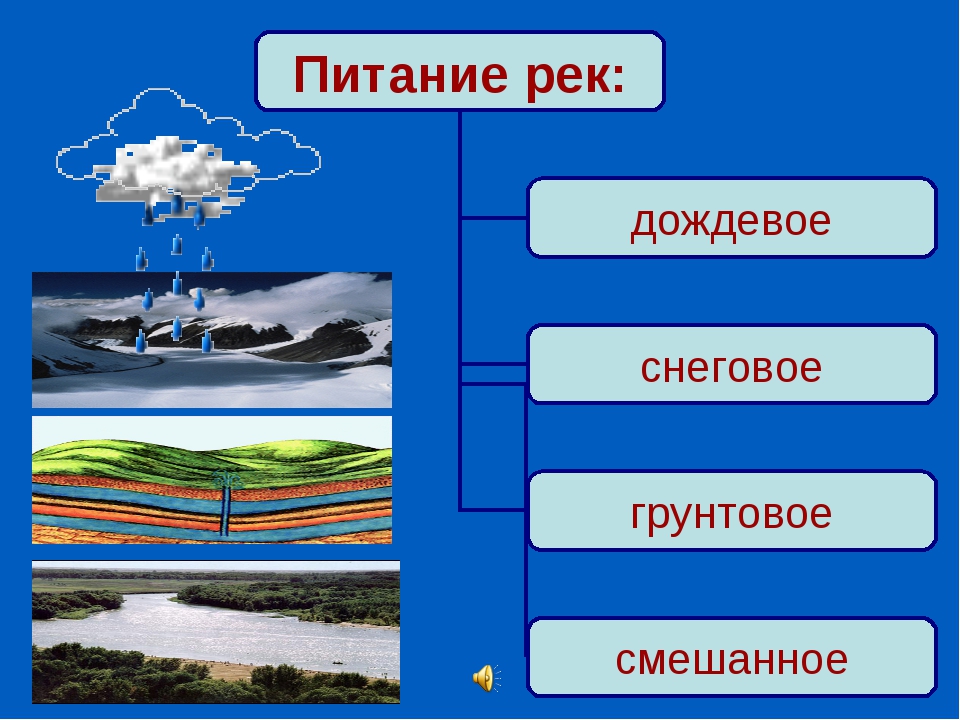 Питание рек:

дождевое

снеговое

грунтовое

смешанное